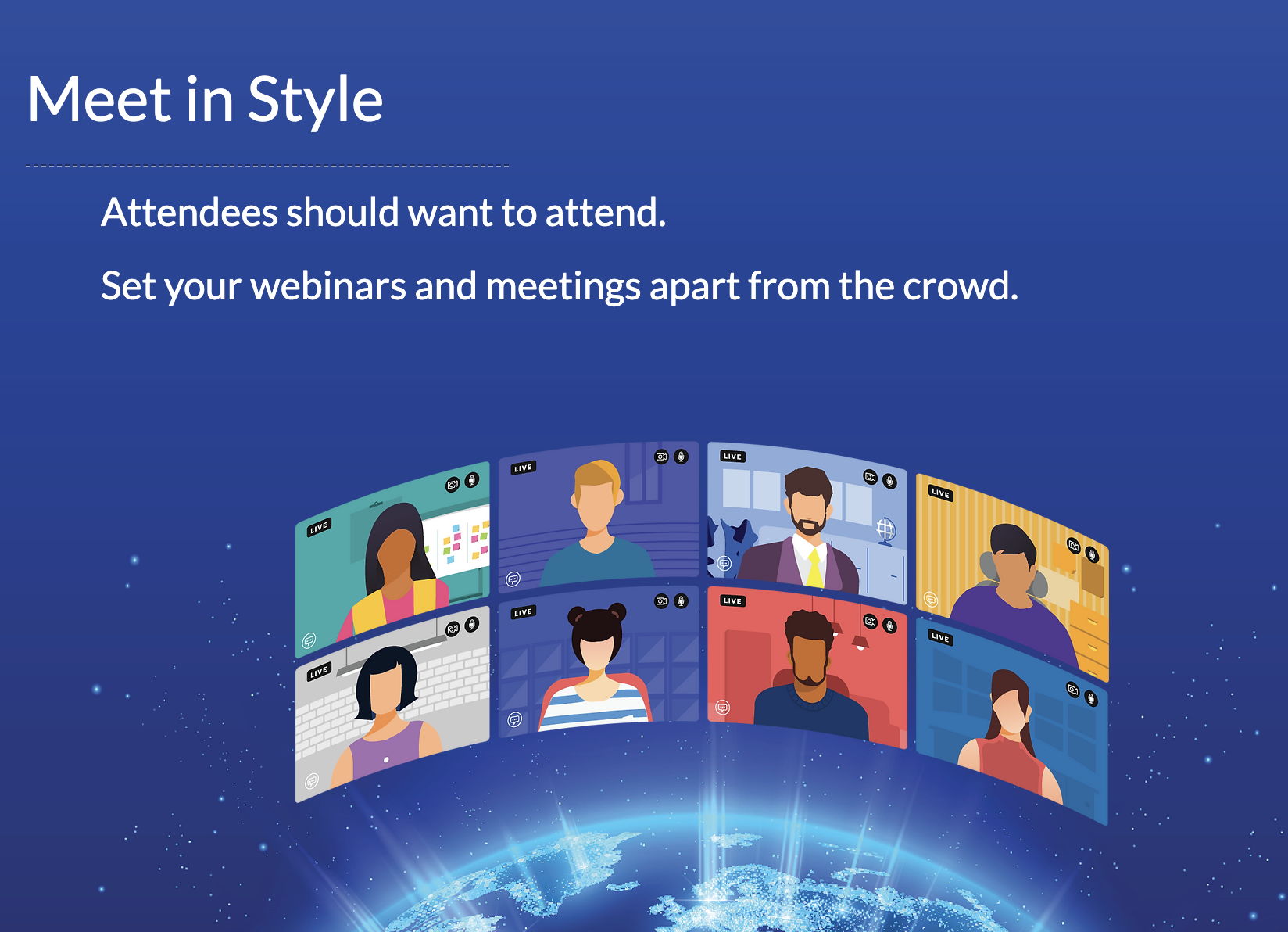 Meet in Style

Attendees should want to attend.

Set your webinars and meetings apart from the crowd.

LIVE

LIVE

LIVE

LIVE

LIVE

LIVE

LIVE

LIVE